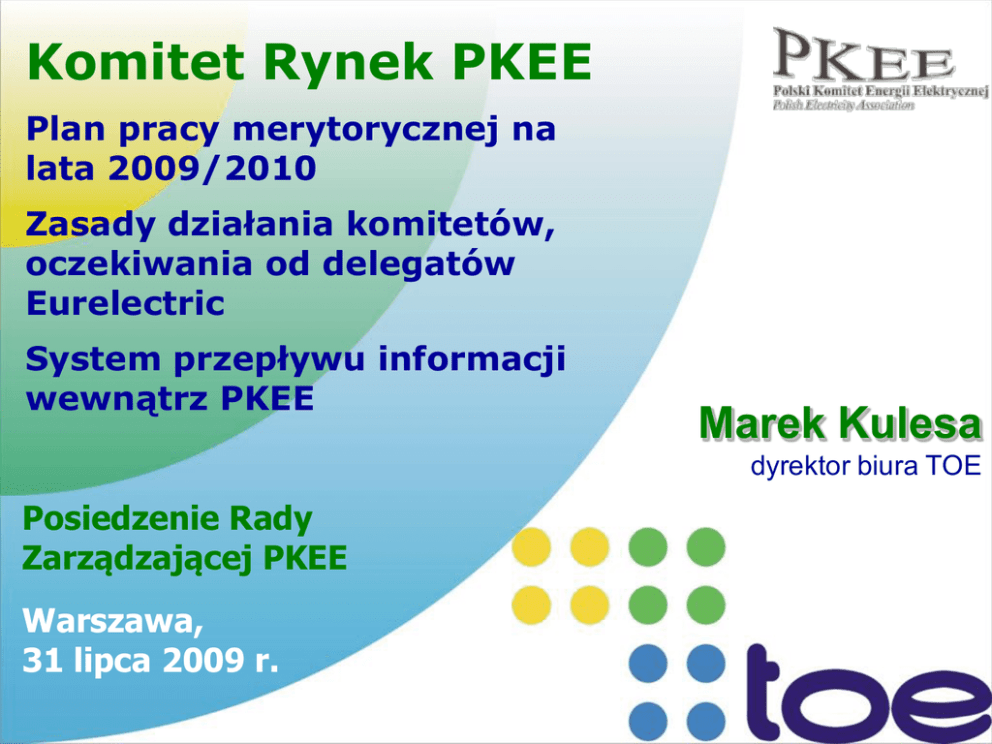 Komitet Rynek PKEE

PKEE
Polski Komitet Energii Elektrycznej
Polish Electricity Association

Plan pracy merytorycznej na lata 2009/2010

Zasady działania komitetów, oczekiwania od delegatów Eurelectric

System przepływu informacji wewnątrz PKEE

Marek Kulesa
dyrektor biura TOE

Posiedzenie Rady Zarządzającej PKEE

Warszawa,
31 lipca 2009 r.

toe